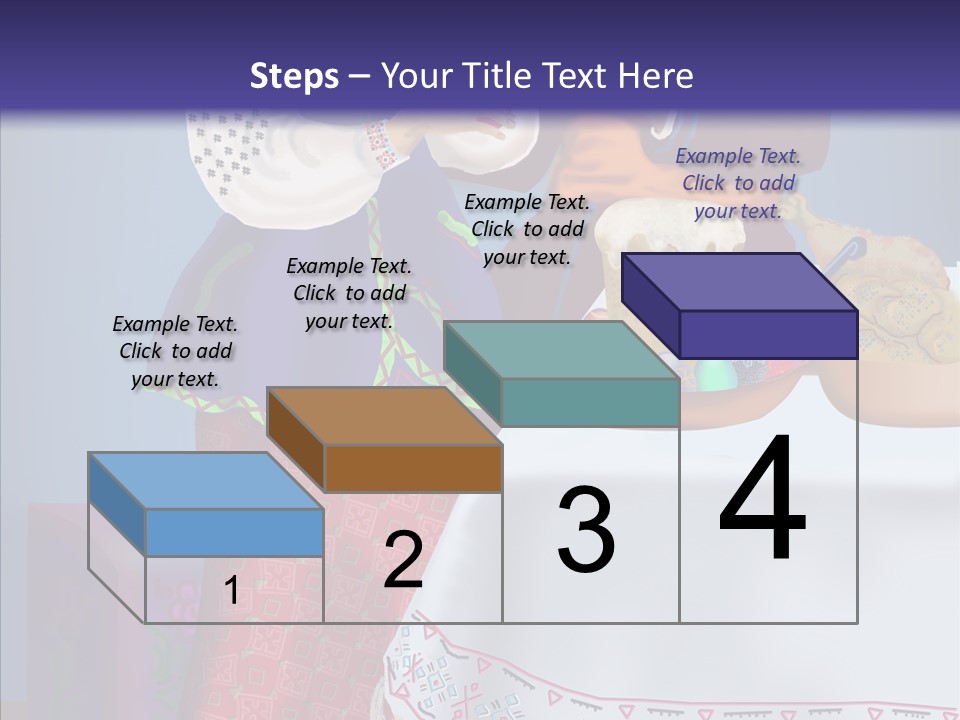 Steps – Your Title Text Here

Example Text. Click to add your text.

Example Text. Click to add your text.

Example Text. Click to add your text.

Example Text. Click to add your text.

1

2

3

4